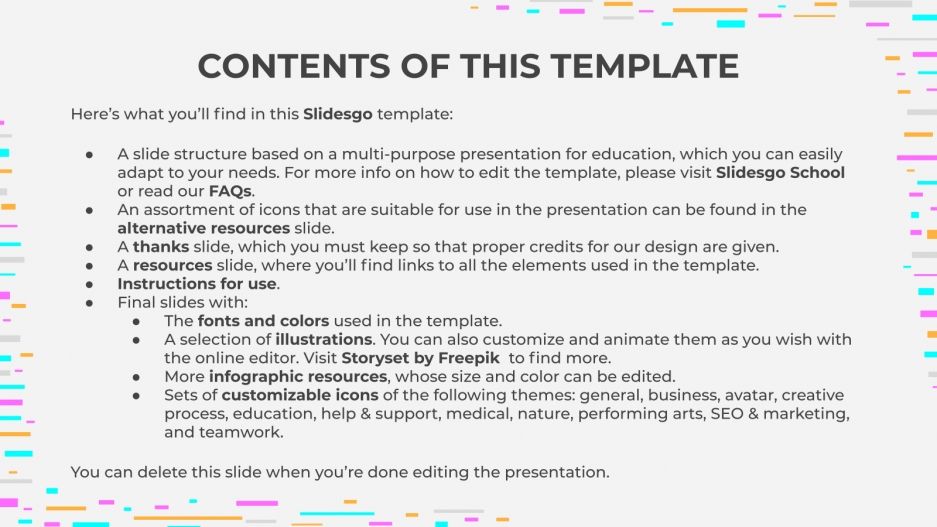 CONTENTS OF THIS TEMPLATE

Here's what you'll find in this Slidesgo template:

● A slide structure based on a multi-purpose presentation for education, which you can easily adapt to your needs. For more info on how to edit the template, please visit Slidesgo School or read our FAQs.
● An assortment of icons that are suitable for use in the presentation can be found in the alternative resources slide.
● A thanks slide, which you must keep so that proper credits for our design are given.
● A resources slide, where you'll find links to all the elements used in the template.
● Instructions for use.
● Final slides with:
  ● The fonts and colors used in the template.
  ● A selection of illustrations. You can also customize and animate them as you wish with the online editor. Visit Storyset by Freepik to find more.
  ● More infographic resources, whose size and color can be edited.
  ● Sets of customizable icons of the following themes: general, business, avatar, creative process, education, help & support, medical, nature, performing arts, SEO & marketing, and teamwork.

You can delete this slide when you're done editing the presentation.